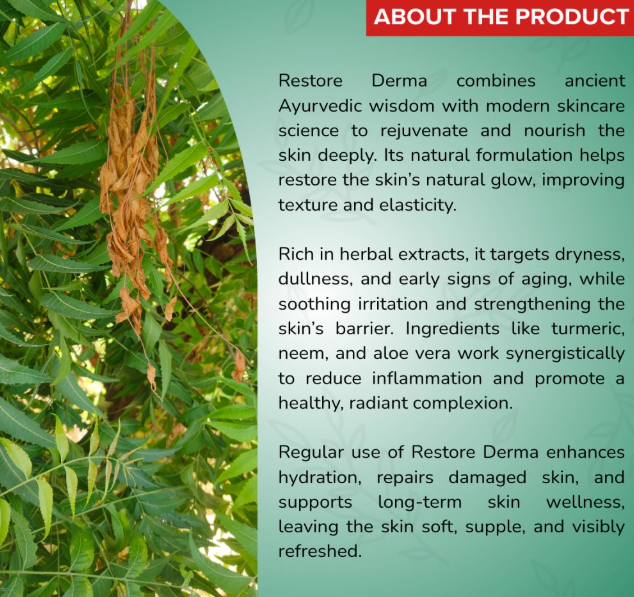 ABOUT THE PRODUCT

Restore Derma combines ancient Ayurvedic wisdom with modern skincare science to rejuvenate and nourish the skin deeply. Its natural formulation helps restore the skin's natural glow, improving texture and elasticity.

Rich in herbal extracts, it targets dryness, dullness, and early signs of aging, while soothing irritation and strengthening the skin's barrier. Ingredients like turmeric, neem, and aloe vera work synergistically to reduce inflammation and promote a healthy, radiant complexion.

Regular use of Restore Derma enhances hydration, repairs damaged skin, and supports long-term skin wellness, leaving the skin soft, supple, and visibly refreshed.